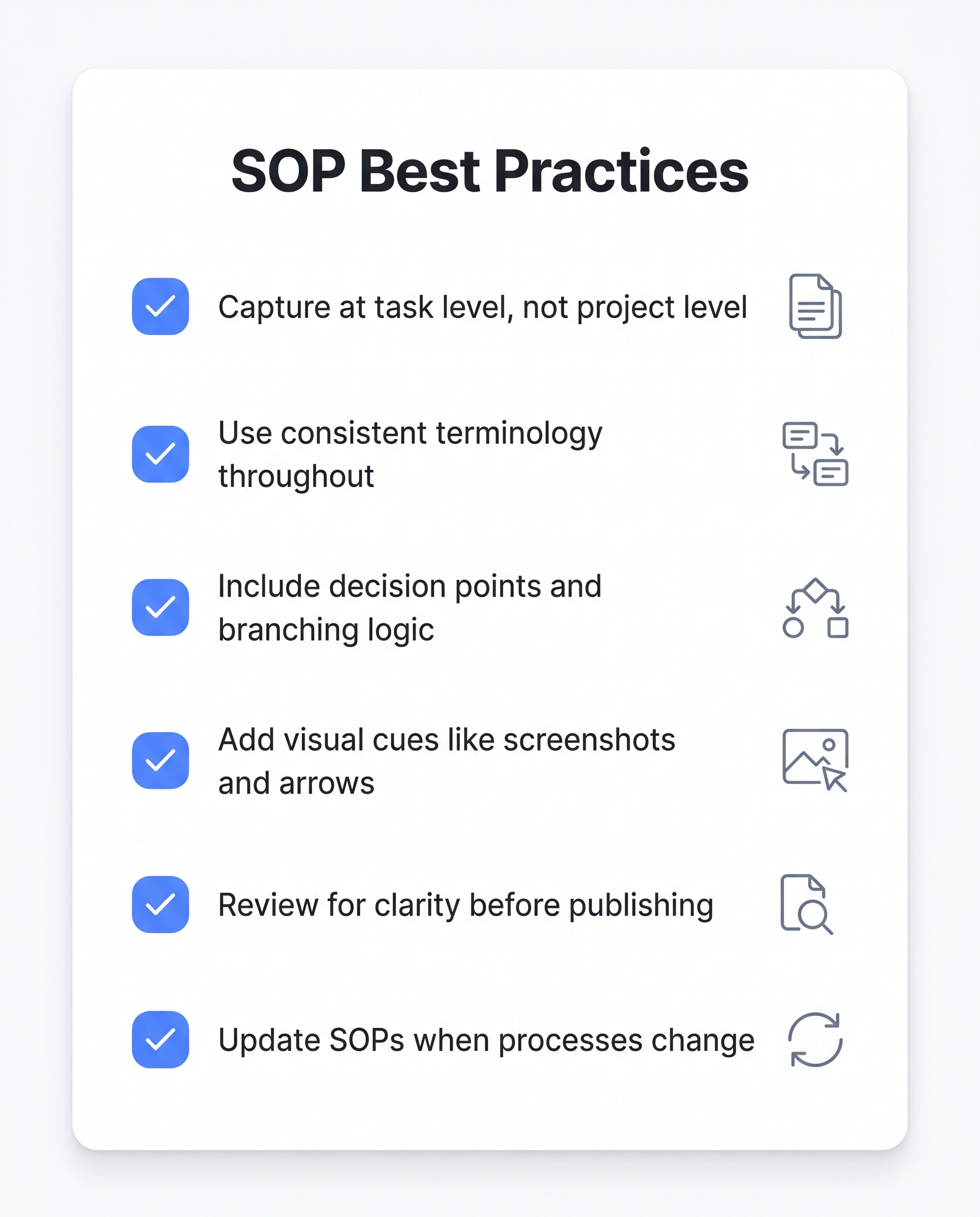 SOP Best Practices

Capture at task level, not project level

Use consistent terminology throughout

Include decision points and branching logic

Add visual cues like screenshots and arrows

Review for clarity before publishing

Update SOPs when processes change